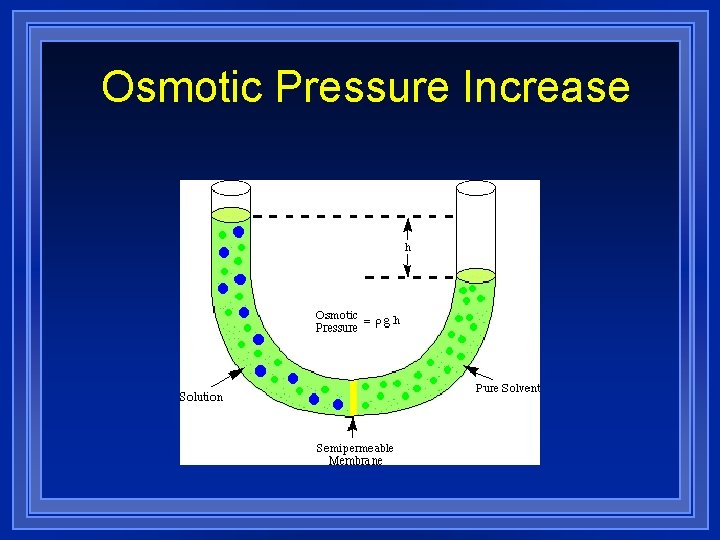 Osmotic Pressure Increase

h

Osmotic Pressure $= \rho g h$

Solution

Pure Solvent

Semipermeable Membrane